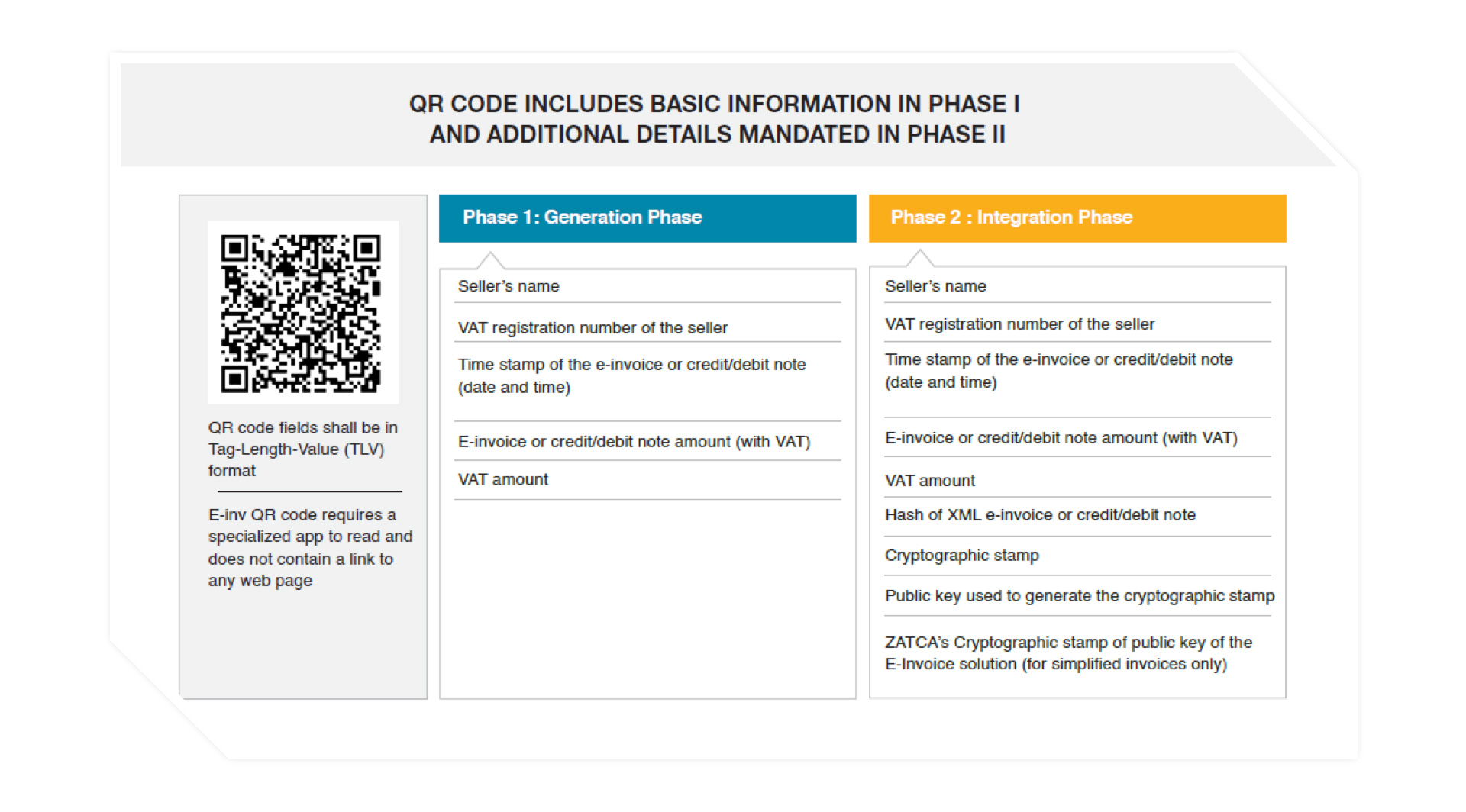 QR CODE INCLUDES BASIC INFORMATION IN PHASE I AND ADDITIONAL DETAILS MANDATED IN PHASE II

QR code fields shall be in Tag-Length-Value (TLV) format

E-inv QR code requires a specialized app to read and does not contain a link to any web page

Phase 1: Generation Phase

Seller's name

VAT registration number of the seller

Time stamp of the e-invoice or credit/debit note (date and time)

E-invoice or credit/debit note amount (with VAT)

VAT amount

Phase 2 : Integration Phase

Seller's name

VAT registration number of the seller

Time stamp of the e-invoice or credit/debit note (date and time)

E-invoice or credit/debit note amount (with VAT)

VAT amount

Hash of XML e-invoice or credit/debit note

Cryptographic stamp

Public key used to generate the cryptographic stamp

ZATCA's Cryptographic stamp of public key of the E-Invoice solution (for simplified invoices only)